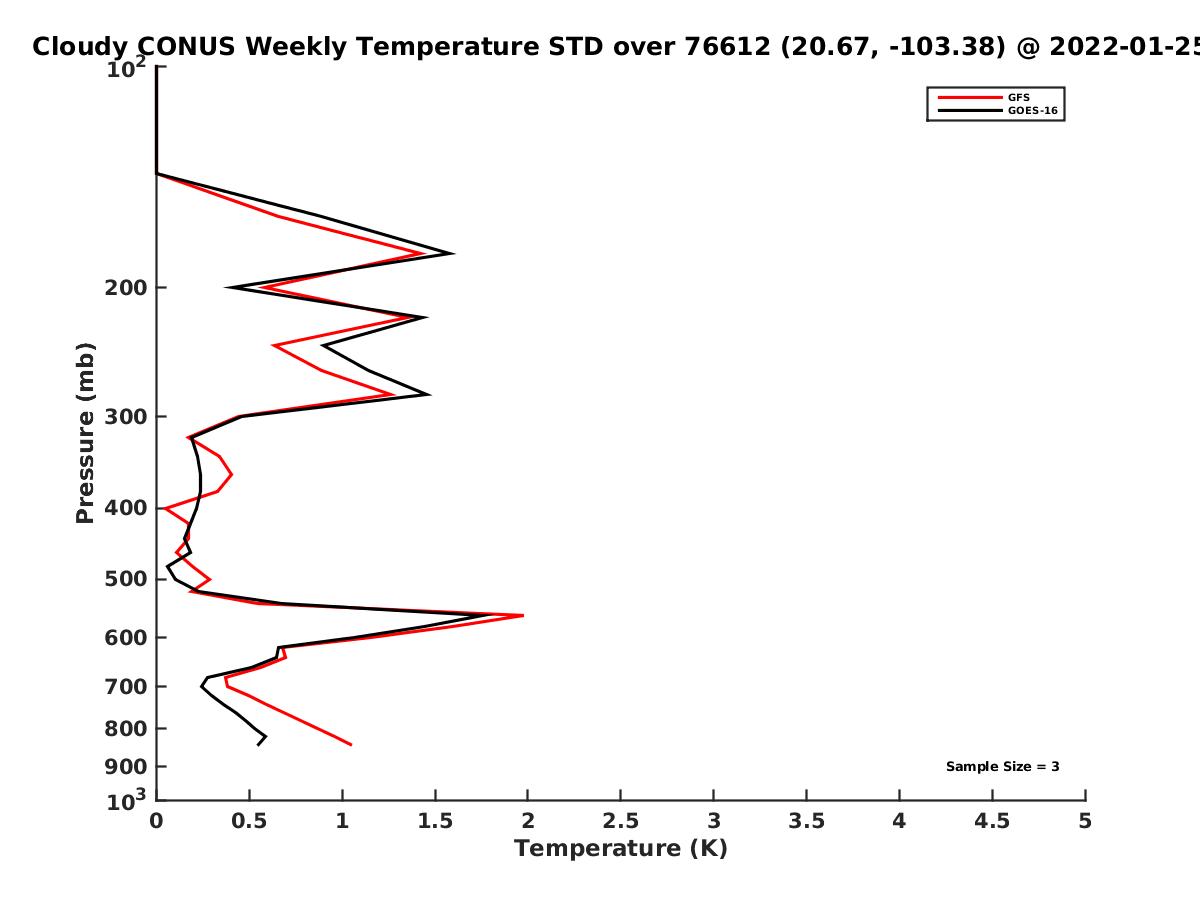 Cloudy CONUS Weekly Temperature STD over 76612 (20.67, -103.38) @ 2022-01-25

GFS
GOES-16

Pressure (mb)

$10^2$
200
300
400
500
600
700
800
900
$10^3$

Sample Size = 3

0
0.5
1
1.5
2
2.5
3
3.5
4
4.5
5

Temperature (K)